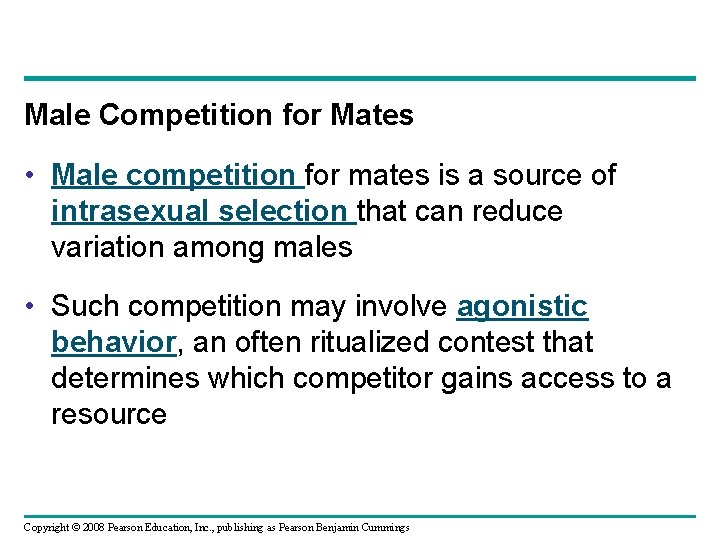 Male Competition for Mates

• Male competition for mates is a source of intrasexual selection that can reduce variation among males

• Such competition may involve agonistic behavior, an often ritualized contest that determines which competitor gains access to a resource

Copyright © 2008 Pearson Education, Inc., publishing as Pearson Benjamin Cummings